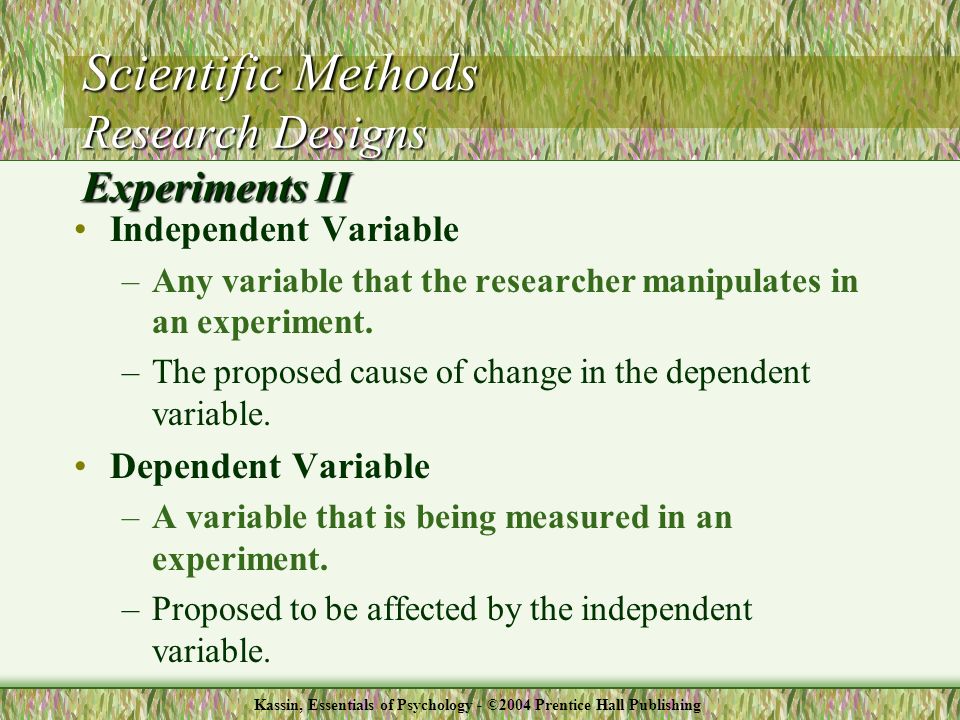 Scientific Methods
Research Designs

Experiments II

• Independent Variable
– Any variable that the researcher manipulates in an experiment.
– The proposed cause of change in the dependent variable.
• Dependent Variable
– A variable that is being measured in an experiment.
– Proposed to be affected by the independent variable.

Kassin, Essentials of Psychology - ©2004 Prentice Hall Publishing